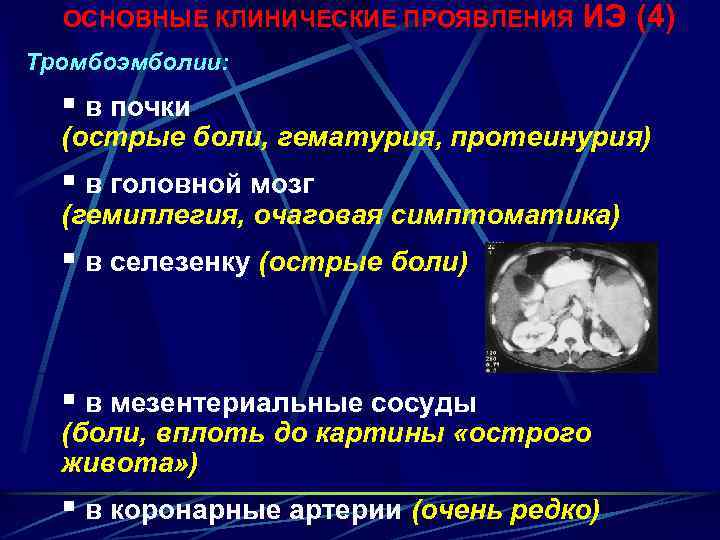 ОСНОВНЫЕ КЛИНИЧЕСКИЕ ПРОЯВЛЕНИЯ ИЭ (4)

Тромбоэмболии:

▪ в почки (острые боли, гематурия, протеинурия)

▪ в головной мозг (гемиплегия, очаговая симптоматика)

▪ в селезенку (острые боли)

▪ в мезентериальные сосуды (боли, вплоть до картины «острого живота»)

▪ в коронарные артерии (очень редко)